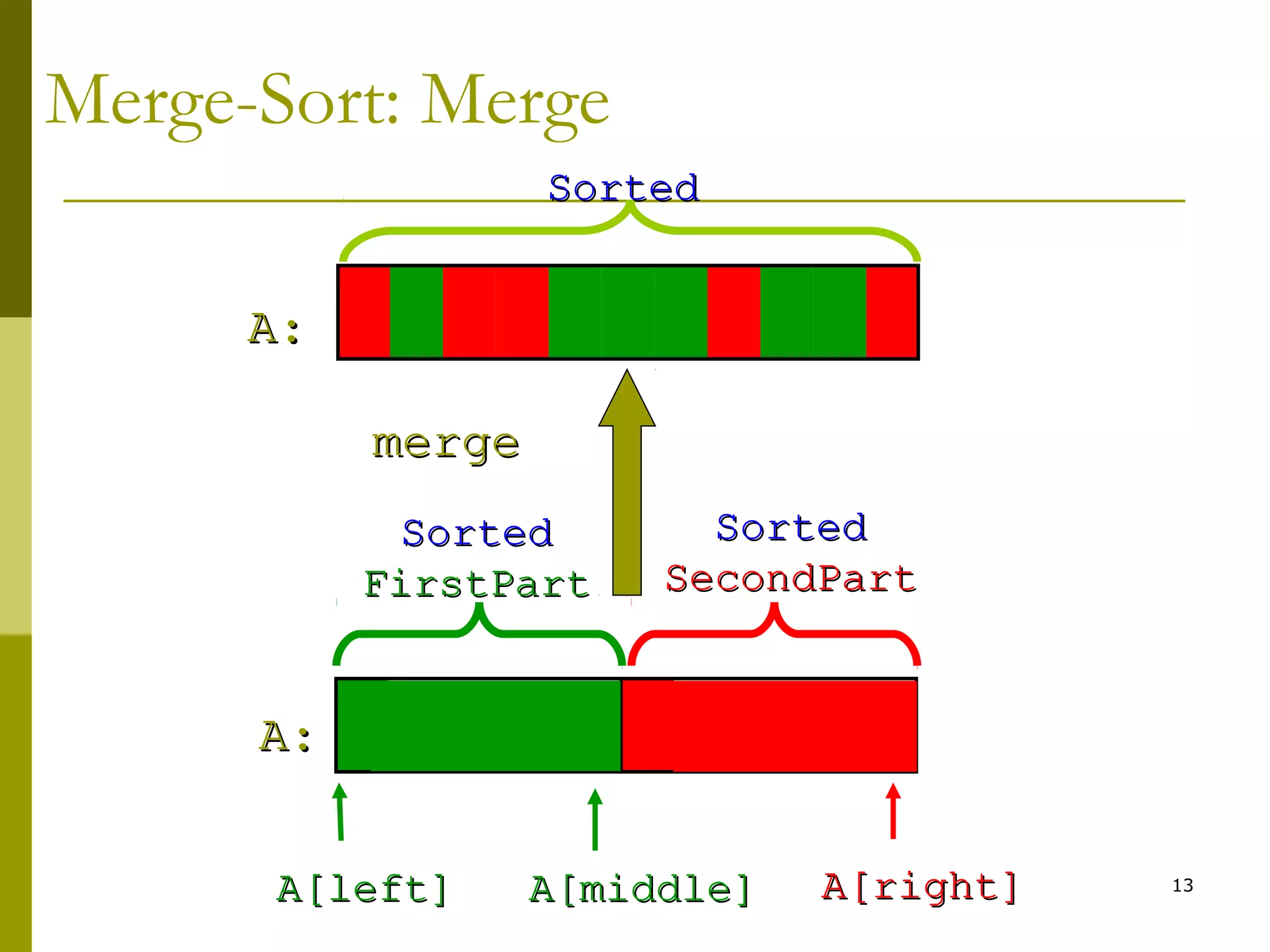 Merge-Sort: Merge

Sorted

A:

merge

Sorted
FirstPart

Sorted
SecondPart

A:

A[left]
A[middle]
A[right]

13